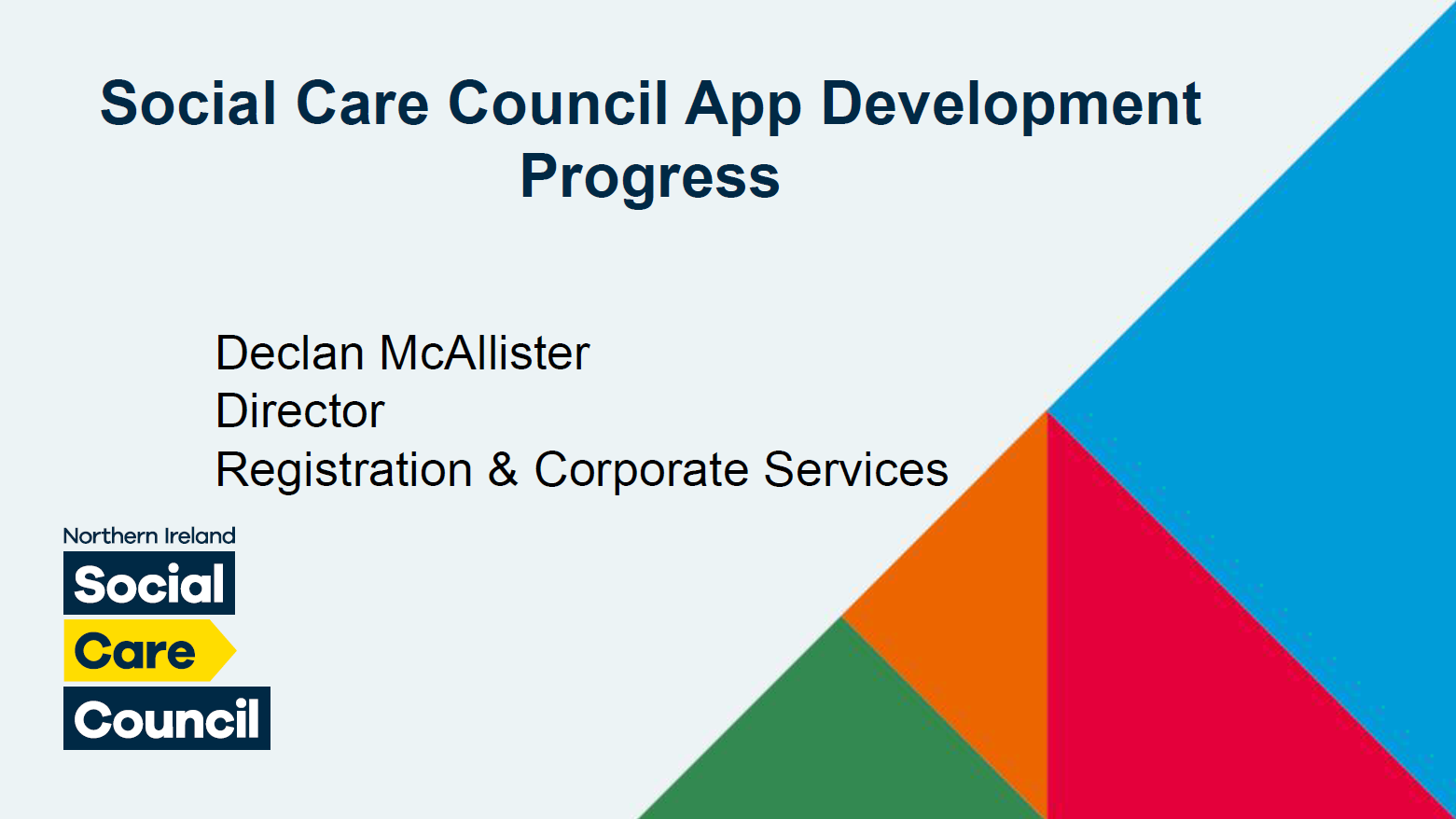 Social Care Council App Development Progress

Declan McAllister
Director
Registration & Corporate Services

Northern Ireland
Social
Care
Council